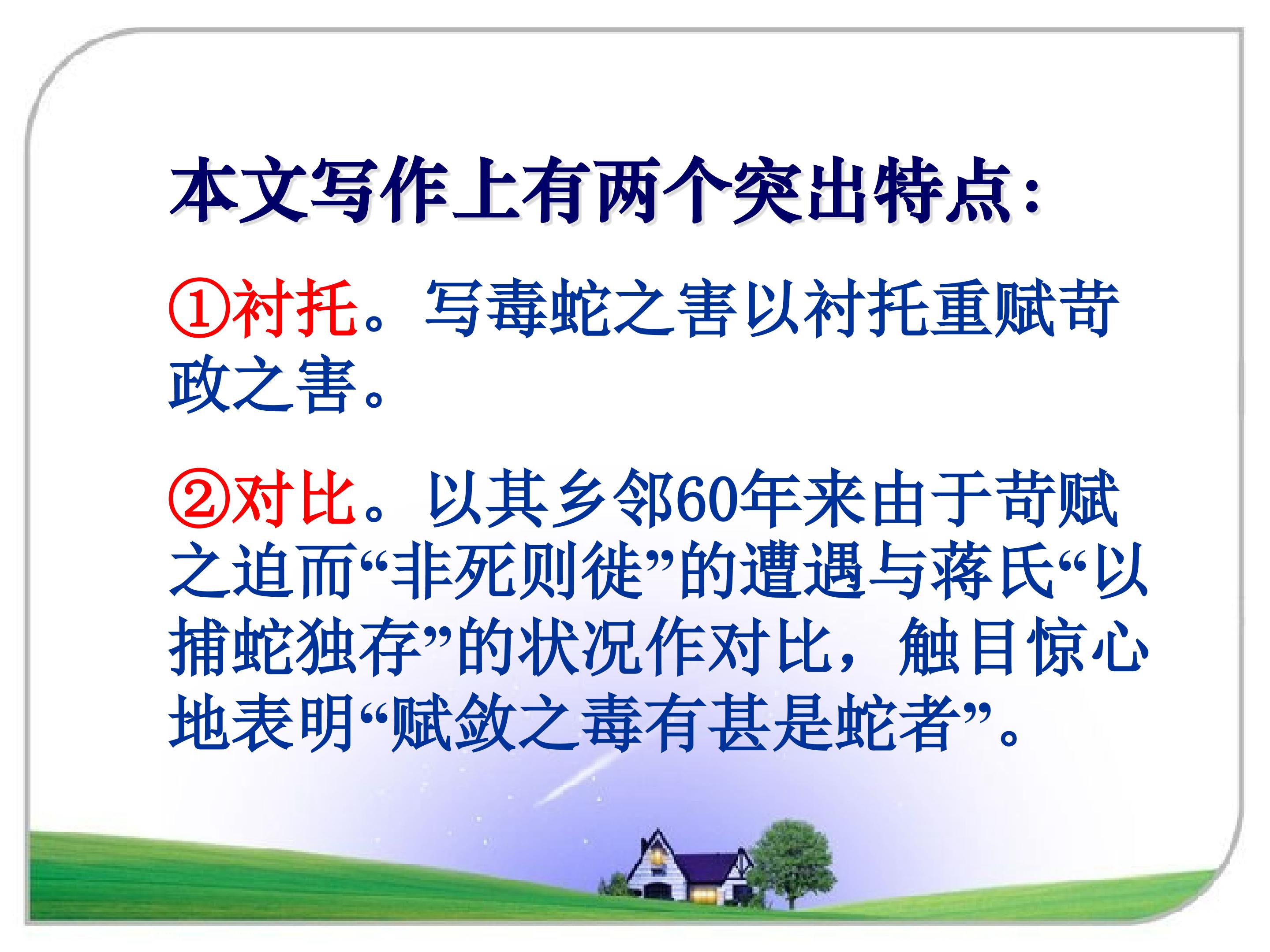 本文写作上有两个突出特点：

①衬托。写毒蛇之害以衬托重赋苛政之害。

②对比。以其乡邻60年来由于苛赋之迫而“非死则徙”的遭遇与蒋氏“以捕蛇独存”的状况作对比，触目惊心地表明“赋敛之毒有甚是蛇者”。